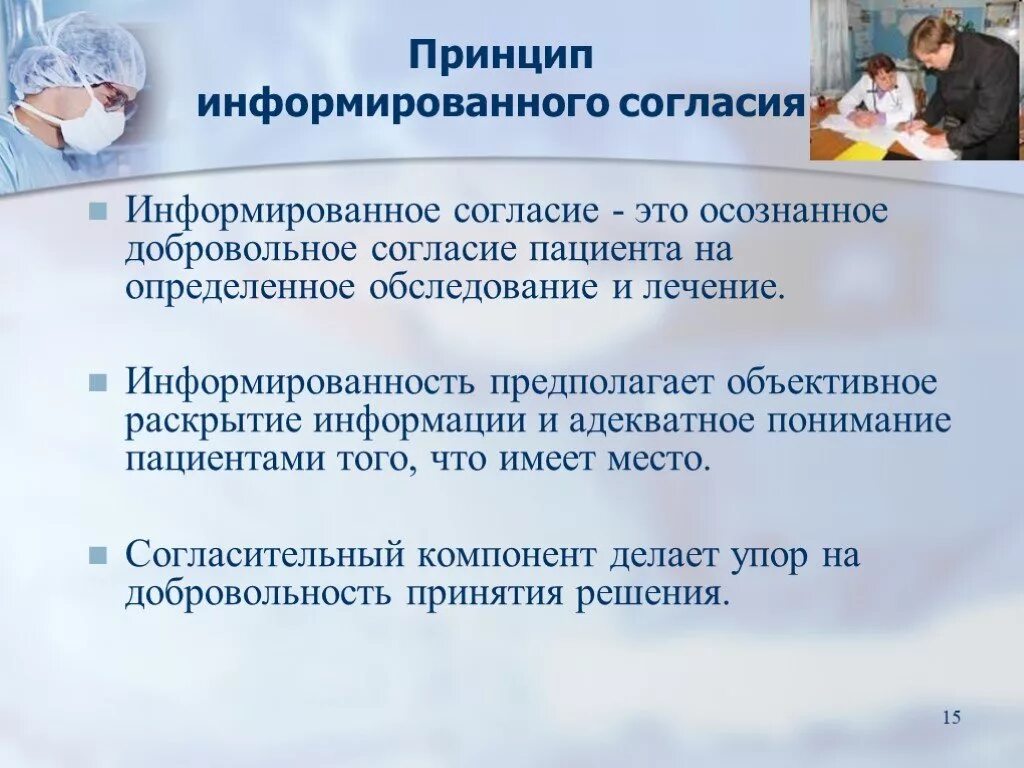 Принцип информированного согласия

Информированное согласие - это осознанное добровольное согласие пациента на определенное обследование и лечение.

Информированность предполагает объективное раскрытие информации и адекватное понимание пациентами того, что имеет место.

Согласительный компонент делает упор на добровольность принятия решения.

15